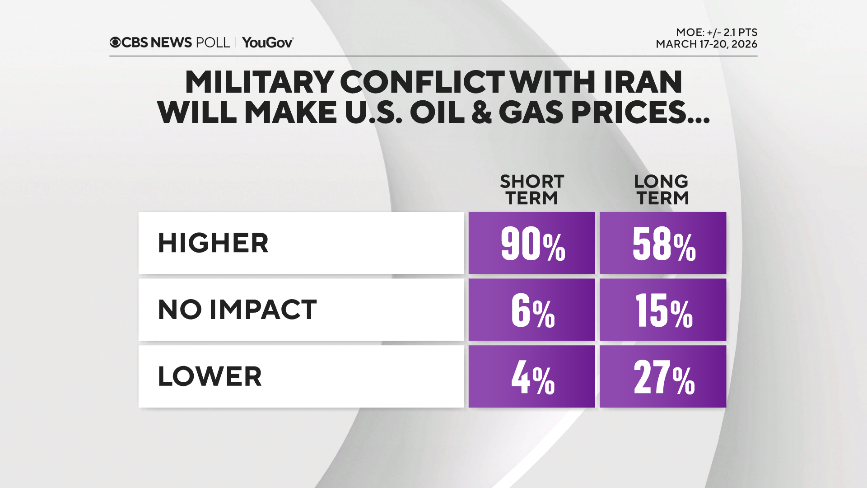 CBS NEWS POLL | YouGov

MOE: +/- 2.1 PTS
MARCH 17-20, 2026

MILITARY CONFLICT WITH IRAN WILL MAKE U.S. OIL & GAS PRICES...

| | SHORT TERM | LONG TERM |
|---|---|---|
| HIGHER | 90% | 58% |
| NO IMPACT | 6% | 15% |
| LOWER | 4% | 27% |